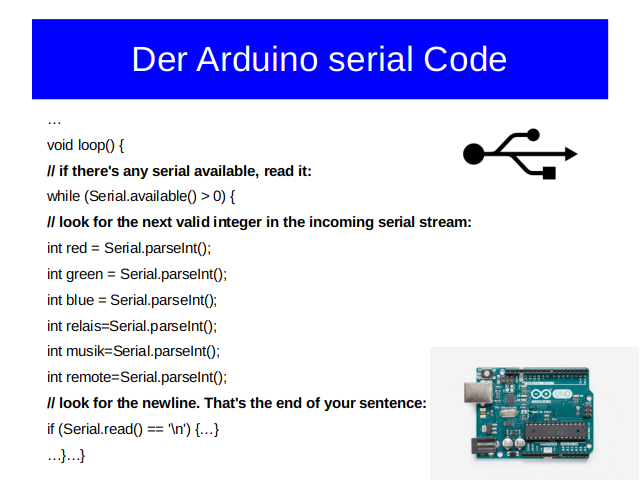 Der Arduino serial Code

…

void loop() {

// if there's any serial available, read it:

while (Serial.available() > 0) {

// look for the next valid integer in the incoming serial stream:

int red = Serial.parseInt();

int green = Serial.parseInt();

int blue = Serial.parseInt();

int relais=Serial.parseInt();

int musik=Serial.parseInt();

int remote=Serial.parseInt();

// look for the newline. That's the end of your sentence:

if (Serial.read() == '\n') {…}

…}…}

UNO